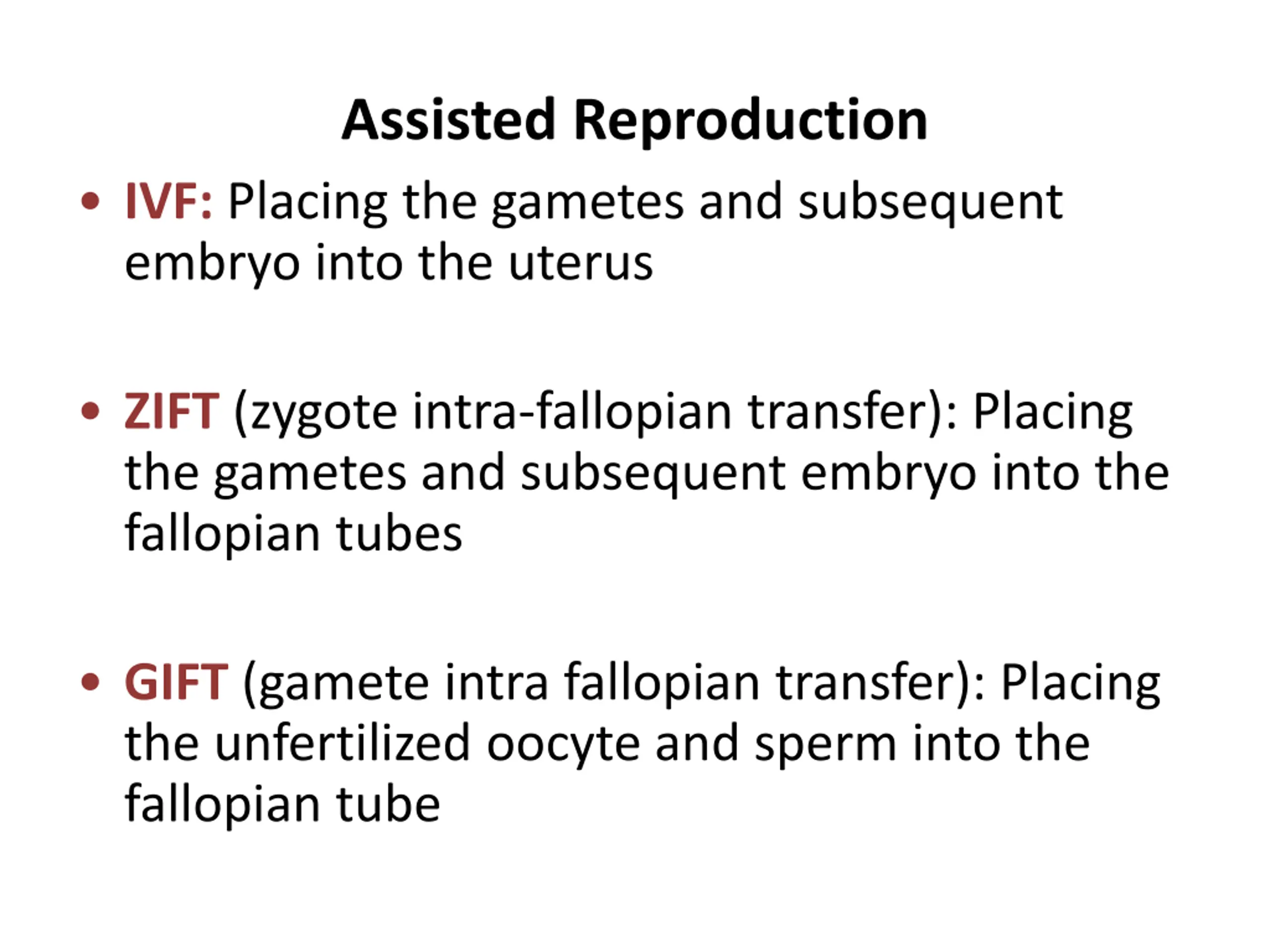 Assisted Reproduction

• IVF: Placing the gametes and subsequent embryo into the uterus

• ZIFT (zygote intra-fallopian transfer): Placing the gametes and subsequent embryo into the fallopian tubes

• GIFT (gamete intra fallopian transfer): Placing the unfertilized oocyte and sperm into the fallopian tube